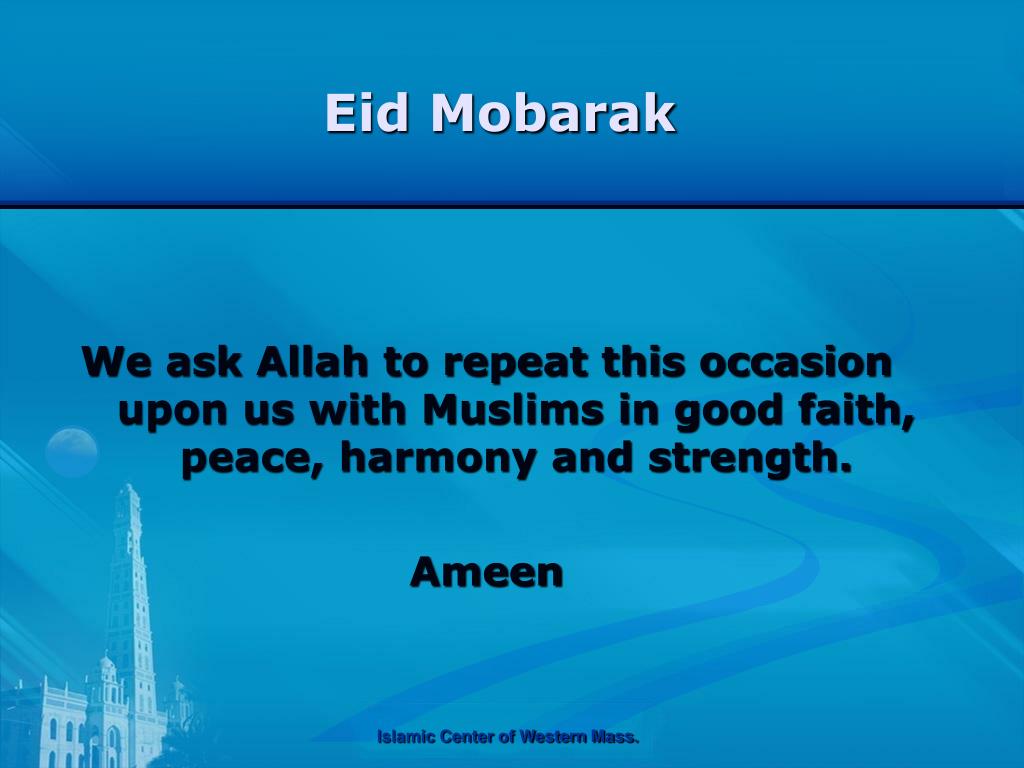 Eid Mobarak

We ask Allah to repeat this occasion upon us with Muslims in good faith, peace, harmony and strength.

Ameen

Islamic Center of Western Mass.